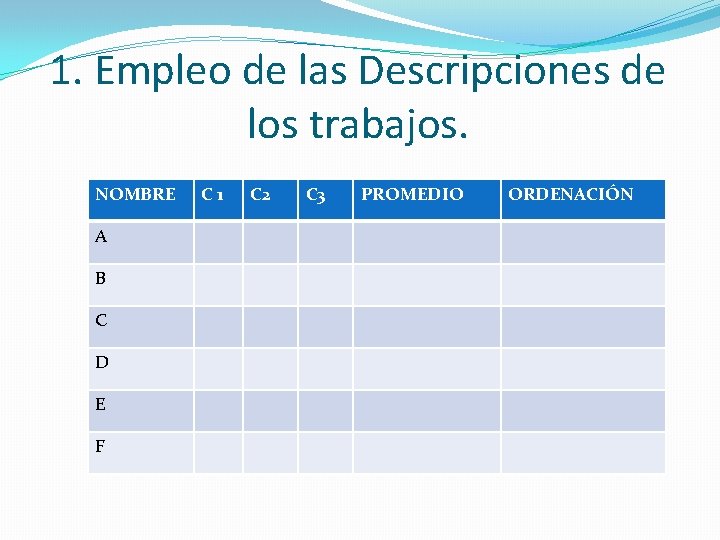 1. Empleo de las Descripciones de los trabajos.

| NOMBRE | C 1 | C2 | C3 | PROMEDIO | ORDENACIÓN |
|---|---|---|---|---|---|
| A | | | | | |
| B | | | | | |
| C | | | | | |
| D | | | | | |
| E | | | | | |
| F | | | | | |